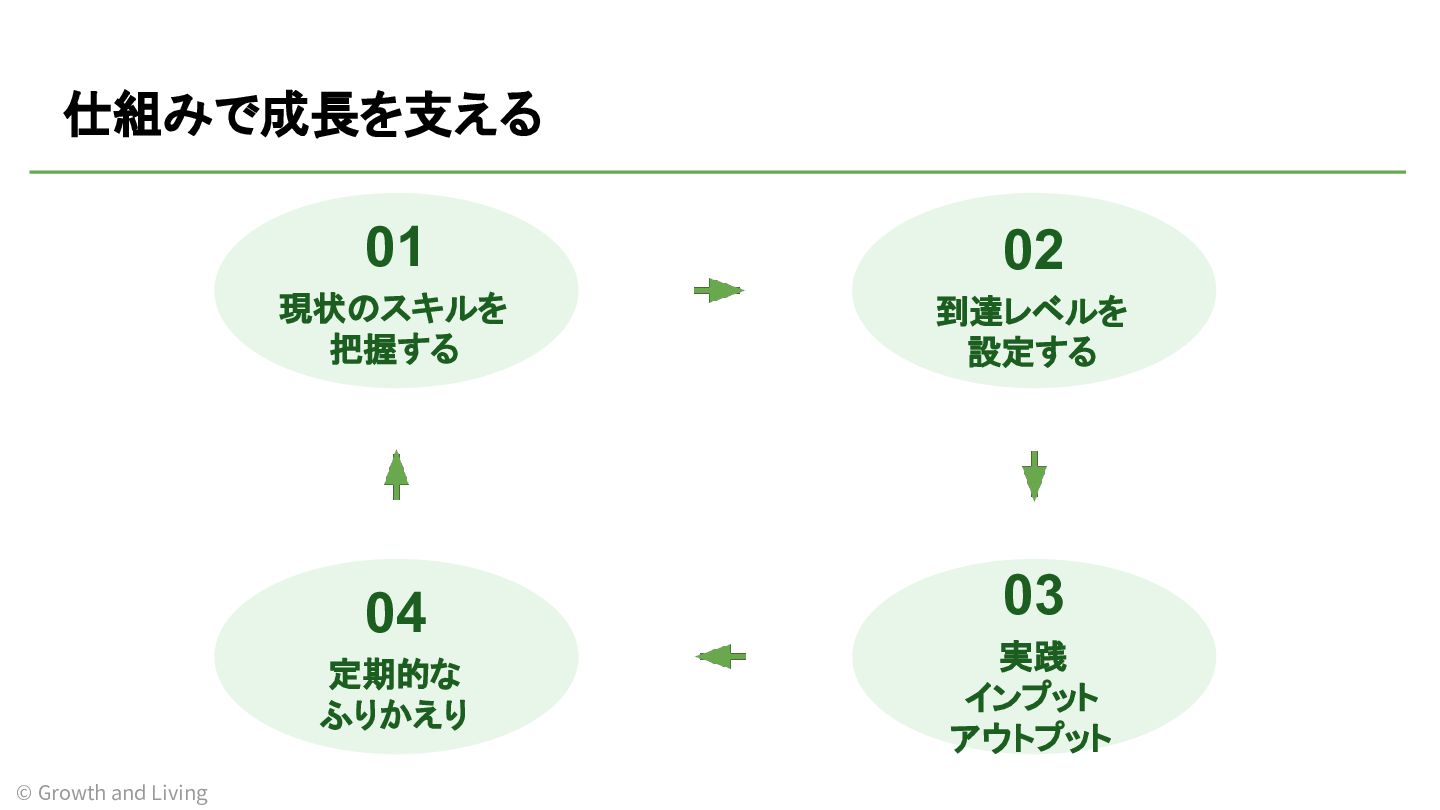 仕組みで成長を支える

01
現状のスキルを
把握する

02
到達レベルを
設定する

03
実践
インプット
アウトプット

04
定期的な
ふりかえり

© Growth and Living